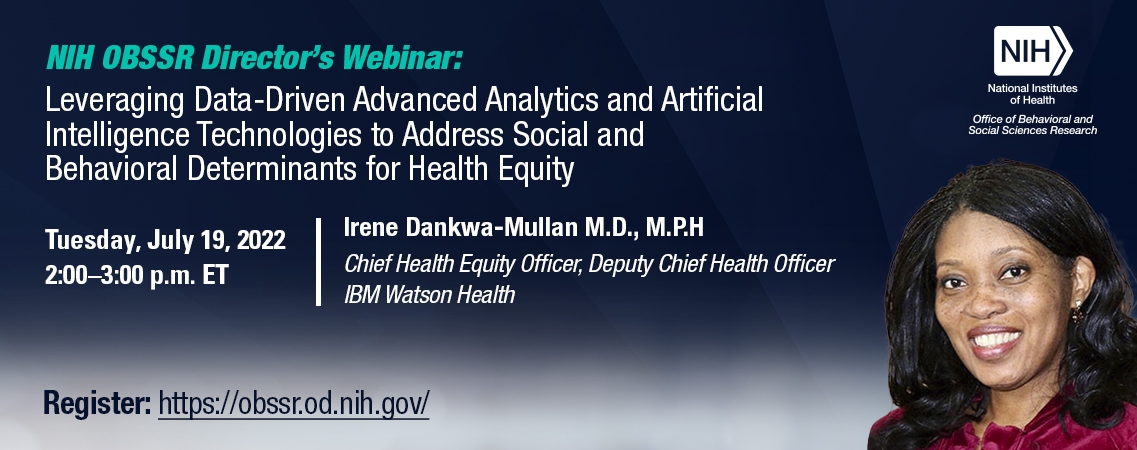 NIH OBSSR Director's Webinar:
Leveraging Data-Driven Advanced Analytics and Artificial Intelligence Technologies to Address Social and Behavioral Determinants for Health Equity

NIH
National Institutes of Health
Office of Behavioral and Social Sciences Research

Tuesday, July 19, 2022
2:00–3:00 p.m. ET

Irene Dankwa-Mullan M.D., M.P.H
Chief Health Equity Officer, Deputy Chief Health Officer
IBM Watson Health

Register: https://obssr.od.nih.gov/